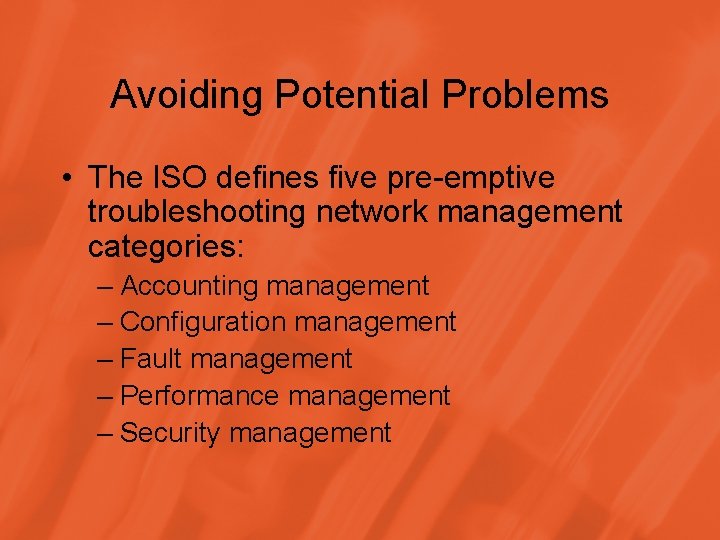 Avoiding Potential Problems

• The ISO defines five pre-emptive troubleshooting network management categories:

– Accounting management
– Configuration management
– Fault management
– Performance management
– Security management